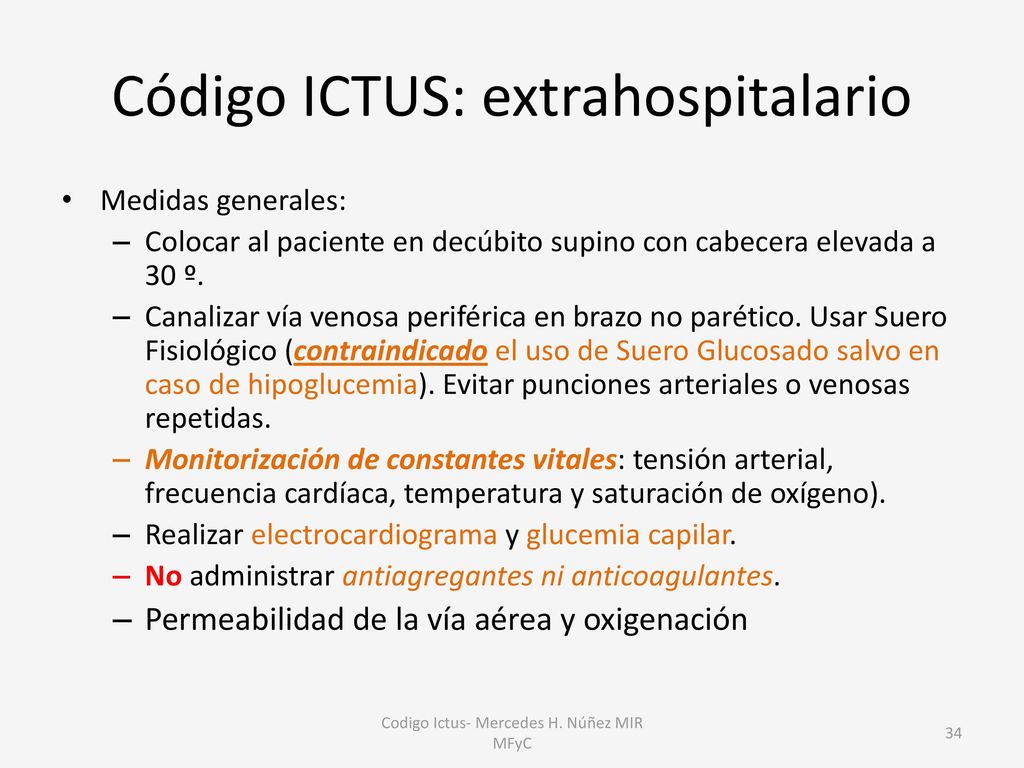 Código ICTUS: extrahospitalario

• Medidas generales:
– Colocar al paciente en decúbito supino con cabecera elevada a 30 º.
– Canalizar vía venosa periférica en brazo no parético. Usar Suero Fisiológico (contraindicado el uso de Suero Glucosado salvo en caso de hipoglucemia). Evitar punciones arteriales o venosas repetidas.
– Monitorización de constantes vitales: tensión arterial, frecuencia cardíaca, temperatura y saturación de oxígeno).
– Realizar electrocardiograma y glucemia capilar.
– No administrar antiagregantes ni anticoagulantes.
– Permeabilidad de la vía aérea y oxigenación

Codigo Ictus- Mercedes H. Núñez MIR MFyC

34